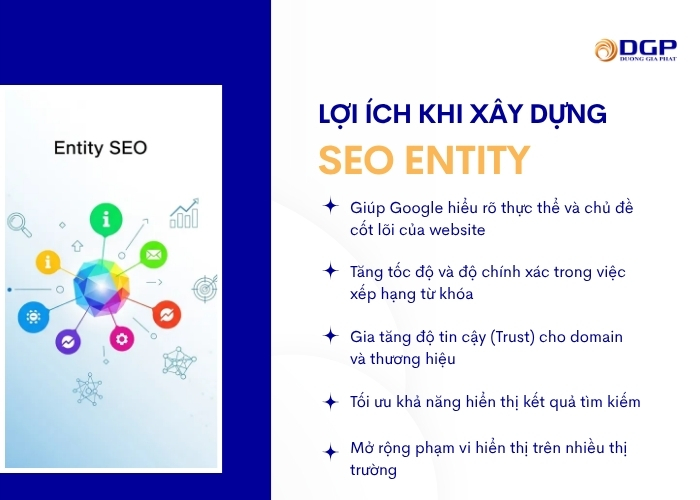 DGP
DUONG GIA PHAT

Entity SEO

LỢI ÍCH KHI XÂY DỰNG
SEO ENTITY

Giúp Google hiểu rõ thực thể và chủ đề cốt lõi của website

Tăng tốc độ và độ chính xác trong việc xếp hạng từ khóa

Gia tăng độ tin cậy (Trust) cho domain và thương hiệu

Tối ưu khả năng hiển thị kết quả tìm kiếm

Mở rộng phạm vi hiển thị trên nhiều thị trường